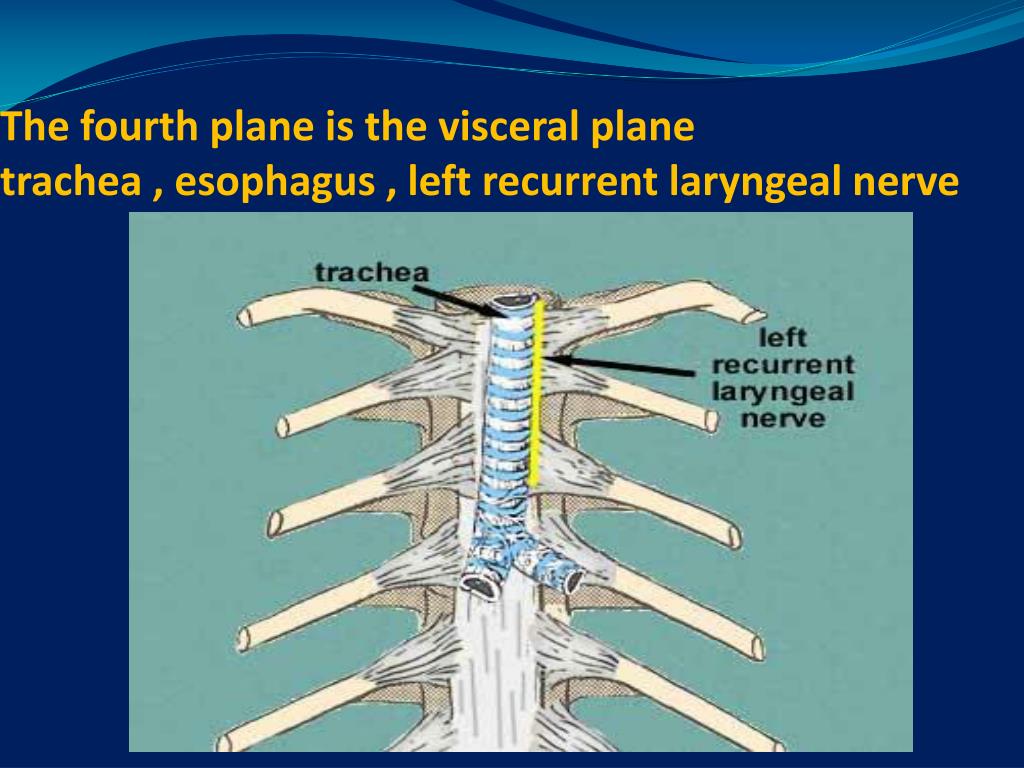 The fourth plane is the visceral plane
trachea , esophagus , left recurrent laryngeal nerve

trachea

left recurrent laryngeal nerve